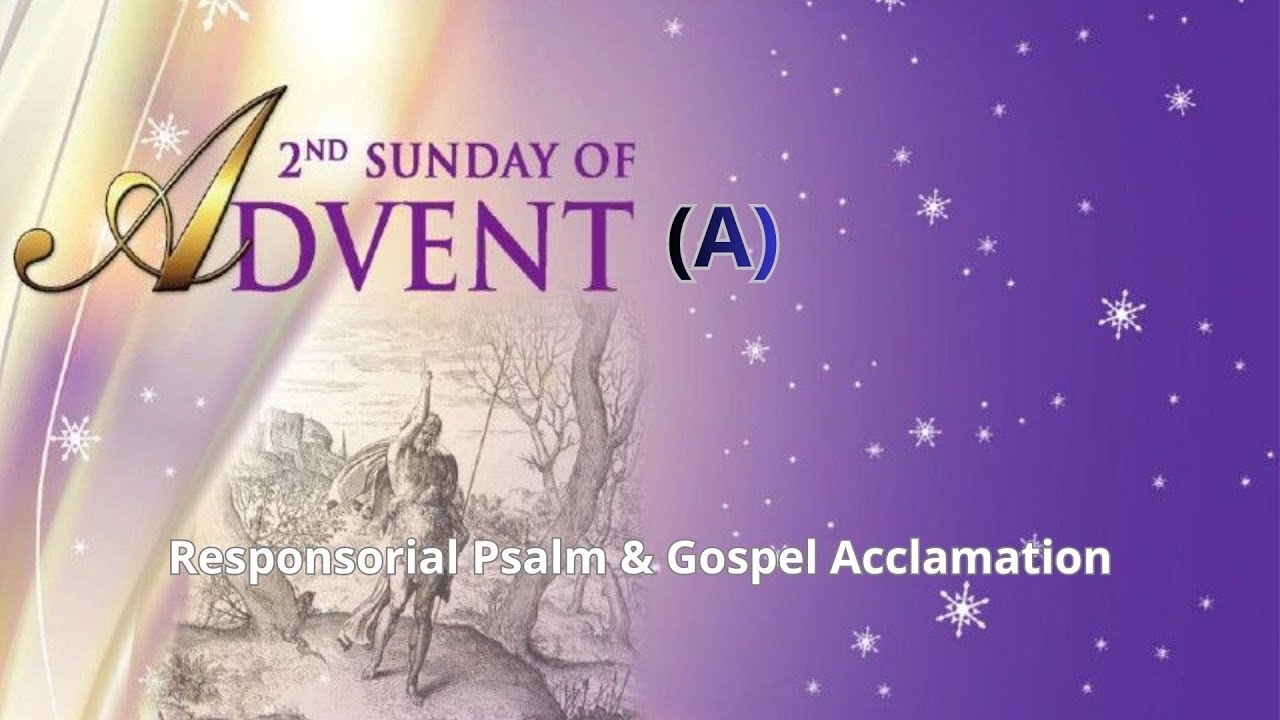 2ND SUNDAY OF ADVENT (A)

Responsorial Psalm & Gospel Acclamation